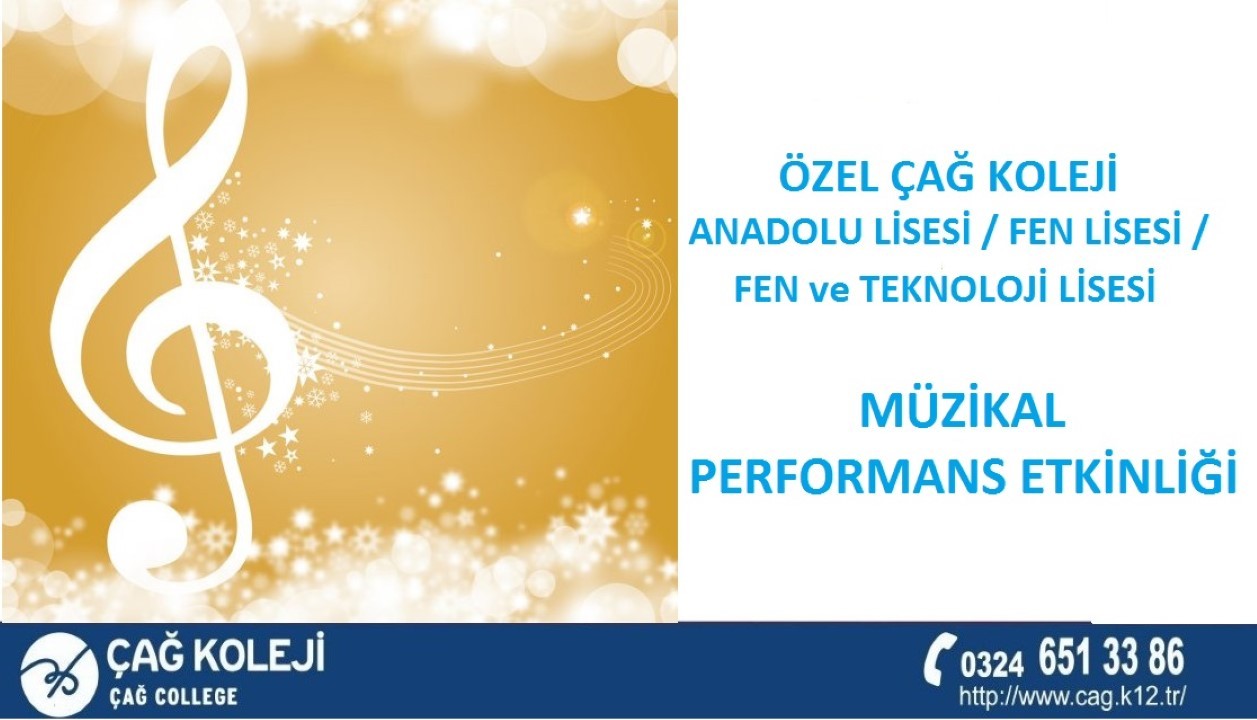 ÖZEL ÇAĞ KOLEJİ
ANADOLU LİSESİ / FEN LİSESİ /
FEN ve TEKNOLOJİ LİSESİ

MÜZİKAL
PERFORMANS ETKİNLİĞİ

ÇAĞ KOLEJİ
ÇAĞ COLLEGE

0324 651 33 86
http://www.cag.k12.tr/